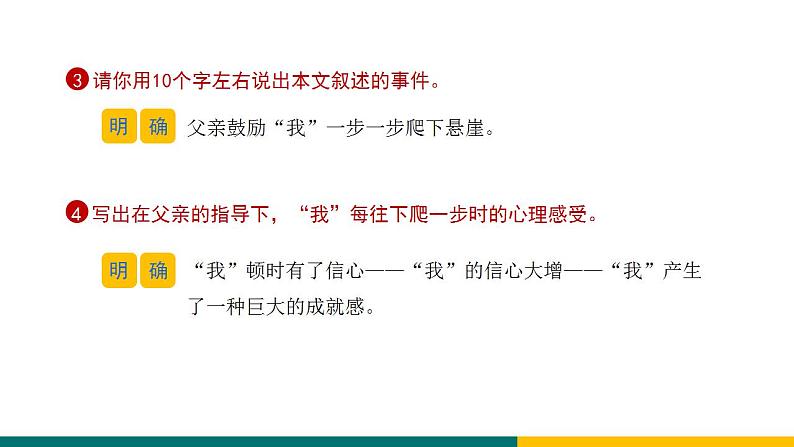 3 请你用10个字左右说出本文叙述的事件。

明 确 父亲鼓励“我”一步一步爬下悬崖。

4 写出在父亲的指导下，“我”每往下爬一步时的心理感受。

明 确 “我”顿时有了信心——“我”的信心大增——“我”产生了一种巨大的成就感。